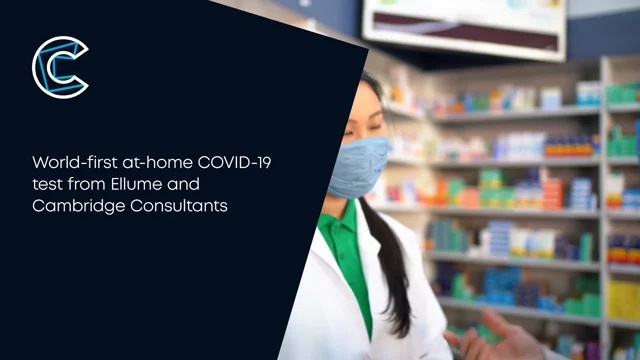 World-first at-home COVID-19 test from Ellume and Cambridge Consultants